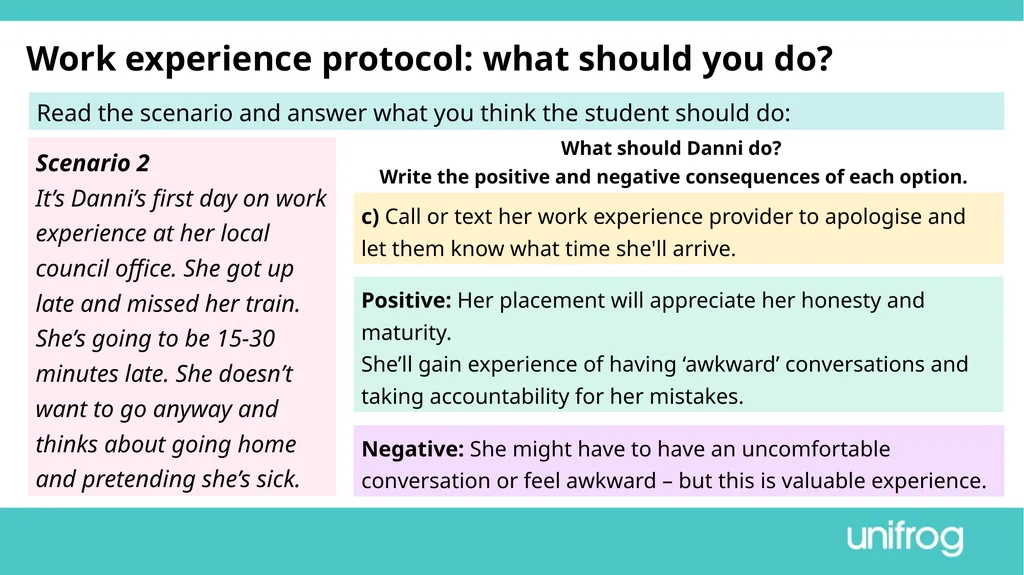 Work experience protocol: what should you do?

Read the scenario and answer what you think the student should do:

Scenario 2
It’s Danni’s first day on work experience at her local council office. She got up late and missed her train. She’s going to be 15-30 minutes late. She doesn’t want to go anyway and thinks about going home and pretending she’s sick.

What should Danni do?
Write the positive and negative consequences of each option.

c) Call or text her work experience provider to apologise and let them know what time she'll arrive.

Positive: Her placement will appreciate her honesty and maturity.
She’ll gain experience of having ‘awkward’ conversations and taking accountability for her mistakes.

Negative: She might have to have an uncomfortable conversation or feel awkward – but this is valuable experience.

unifrog